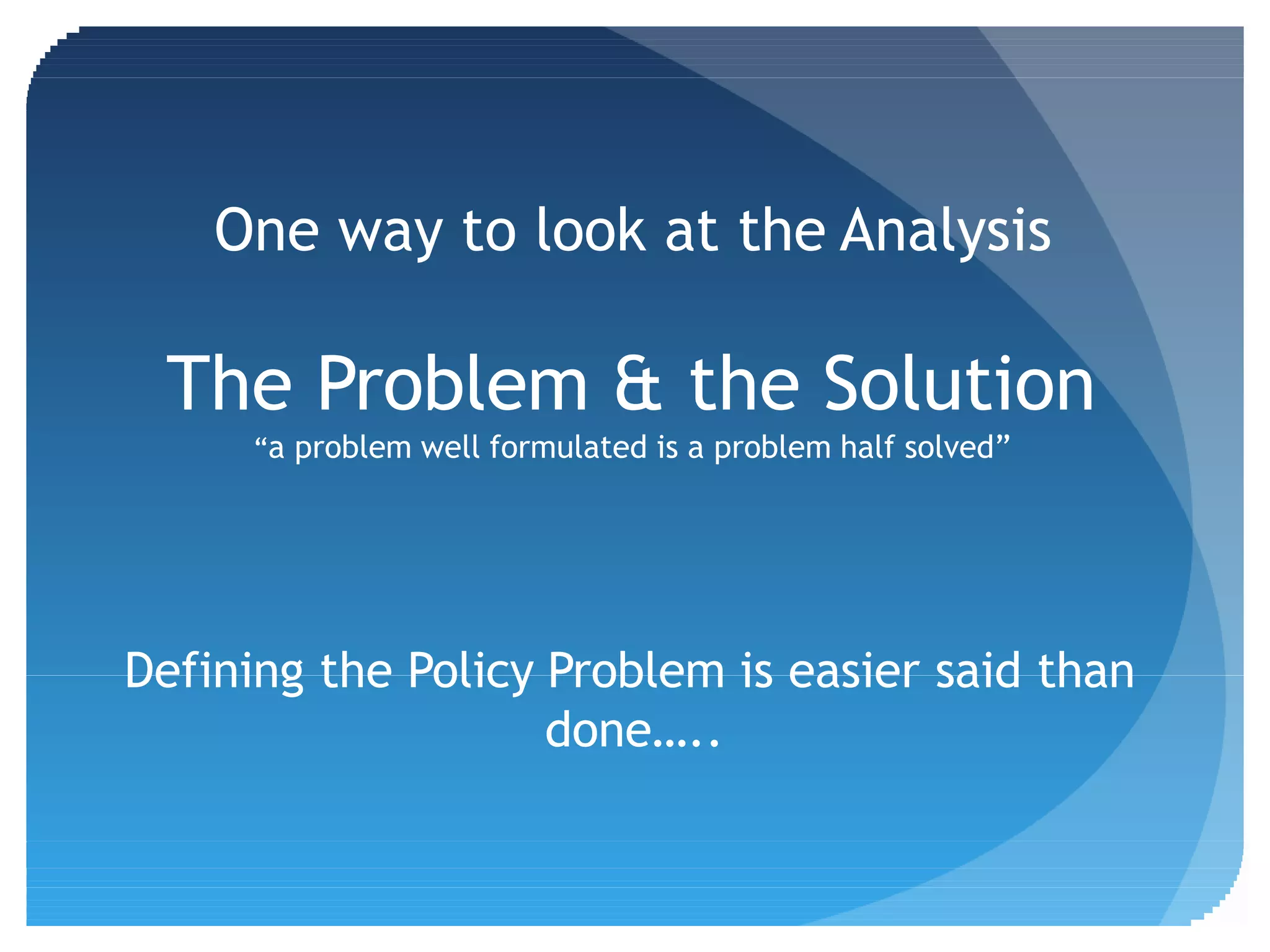 One way to look at the Analysis

The Problem & the Solution

“a problem well formulated is a problem half solved”

Defining the Policy Problem is easier said than done…..